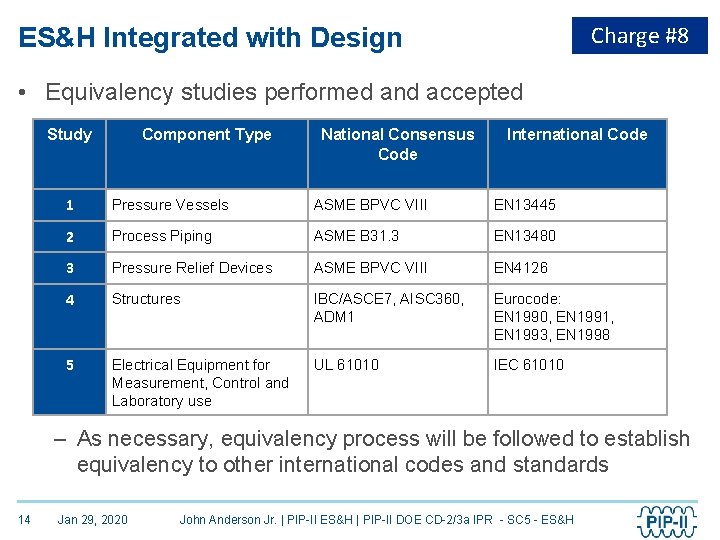 ES&H Integrated with Design

Charge #8

• Equivalency studies performed and accepted

| Study | Component Type | National Consensus Code | International Code |
|---|---|---|---|
| 1 | Pressure Vessels | ASME BPVC VIII | EN13445 |
| 2 | Process Piping | ASME B31.3 | EN13480 |
| 3 | Pressure Relief Devices | ASME BPVC VIII | EN4126 |
| 4 | Structures | IBC/ASCE7, AISC360, ADM1 | Eurocode: EN1990, EN1991, EN1993, EN1998 |
| 5 | Electrical Equipment for Measurement, Control and Laboratory use | UL 61010 | IEC 61010 |

– As necessary, equivalency process will be followed to establish equivalency to other international codes and standards

14 Jan 29, 2020 John Anderson Jr. | PIP-II ES&H | PIP-II DOE CD-2/3a IPR - SC5 - ES&H

PIP-II